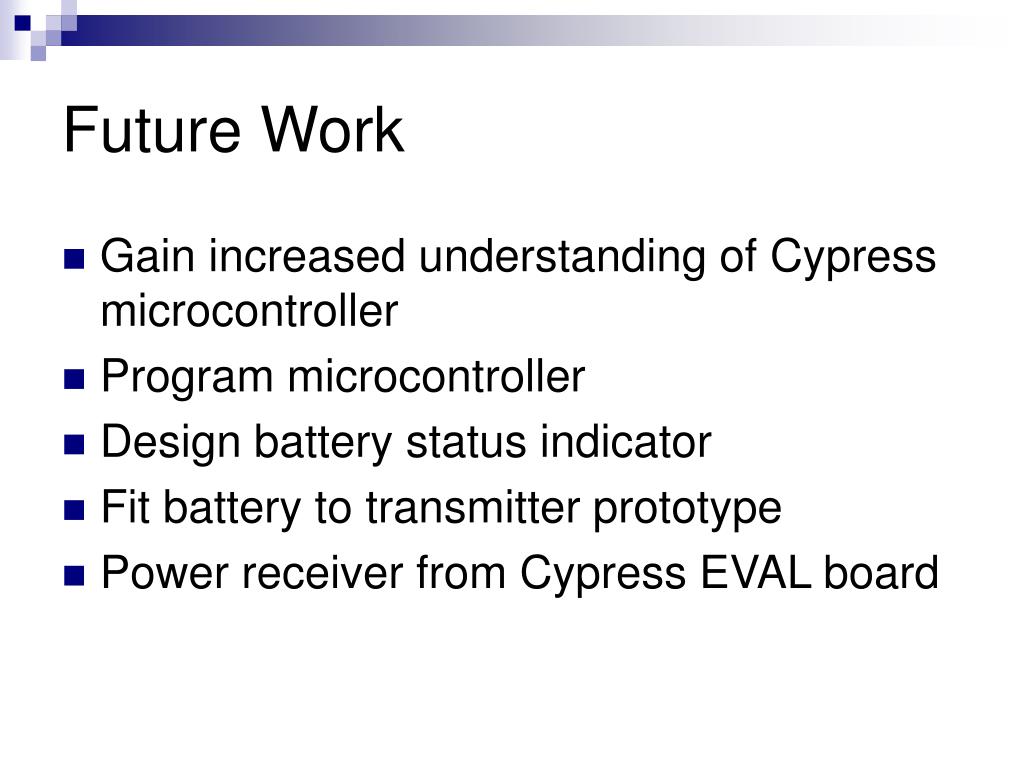 Future Work

- Gain increased understanding of Cypress microcontroller
- Program microcontroller
- Design battery status indicator
- Fit battery to transmitter prototype
- Power receiver from Cypress EVAL board